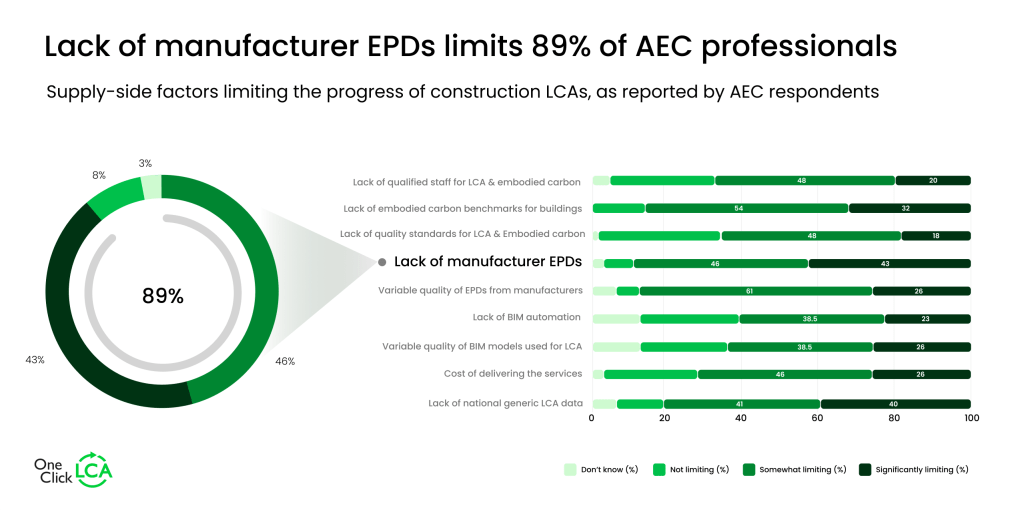 Lack of manufacturer EPDs limits 89% of AEC professionals

Supply-side factors limiting the progress of construction LCAs, as reported by AEC respondents

3%

8%

89%

43%

46%

Lack of qualified staff for LCA & embodied carbon 48 20

Lack of embodied carbon benchmarks for buildings 54 32

Lack of quality standards for LCA & Embodied carbon 48 18

Lack of manufacturer EPDs 46 43

Variable quality of EPDs from manufacturers 61 26

Lack of BIM automation 38.5 23

Variable quality of BIM models used for LCA 38.5 26

Cost of delivering the services 46 26

Lack of national generic LCA data 41 40

0 20 40 60 80 100

One Click LCA

Don't know (%) Not limiting (%) Somewhat limiting (%) Significantly limiting (%)